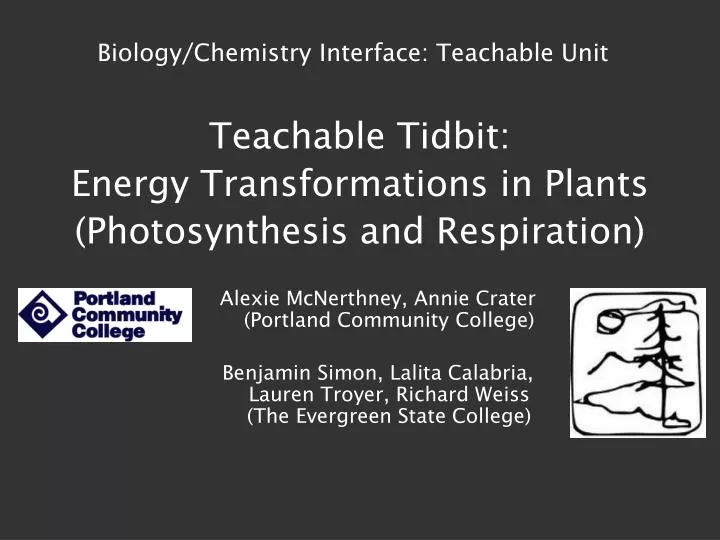 Biology/Chemistry Interface: Teachable Unit

Teachable Tidbit:
Energy Transformations in Plants
(Photosynthesis and Respiration)

Portland Community College

Alexie McNerthney, Annie Crater
(Portland Community College)

Benjamin Simon, Lalita Calabria, Lauren Troyer, Richard Weiss
(The Evergreen State College)